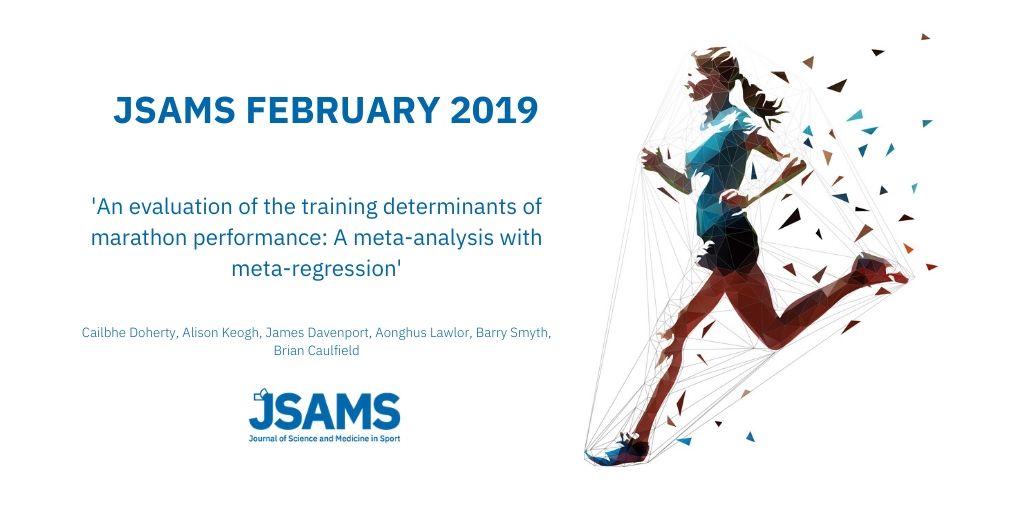 JSAMS FEBRUARY 2019

'An evaluation of the training determinants of marathon performance: A meta-analysis with meta-regression'

Cailbhe Doherty, Alison Keogh, James Davenport, Aonghus Lawlor, Barry Smyth, Brian Caulfield

JSAMS
Journal of Science and Medicine in Sport